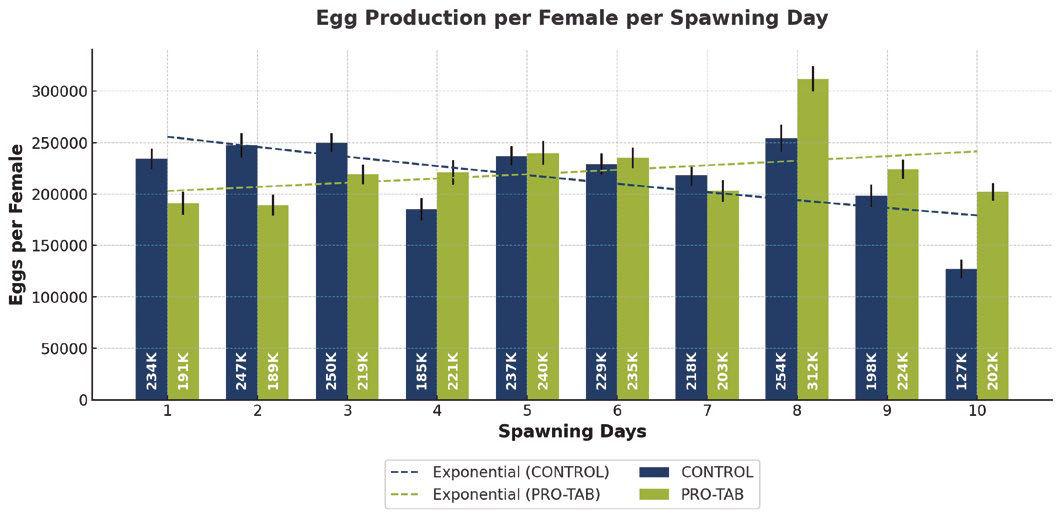 Egg Production per Female per Spawning Day

Eggs per Female

300000
250000
200000
150000
100000
50000
0

234K 191K 247K 189K 250K 219K 185K 221K 237K 240K 229K 235K 218K 203K 254K 312K 198K 224K 127K 202K

1 2 3 4 5 6 7 8 9 10

Spawning Days

Exponential (CONTROL)
Exponential (PRO-TAB)
CONTROL
PRO-TAB